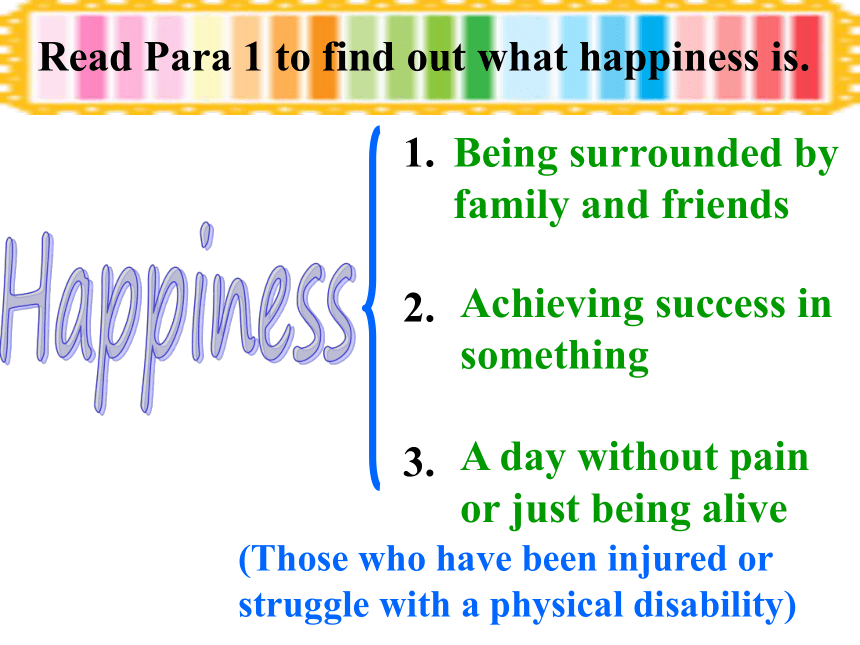 Read Para 1 to find out what happiness is.

Happiness

1. Being surrounded by family and friends

2. Achieving success in something

3. A day without pain or just being alive

(Those who have been injured or struggle with a physical disability)